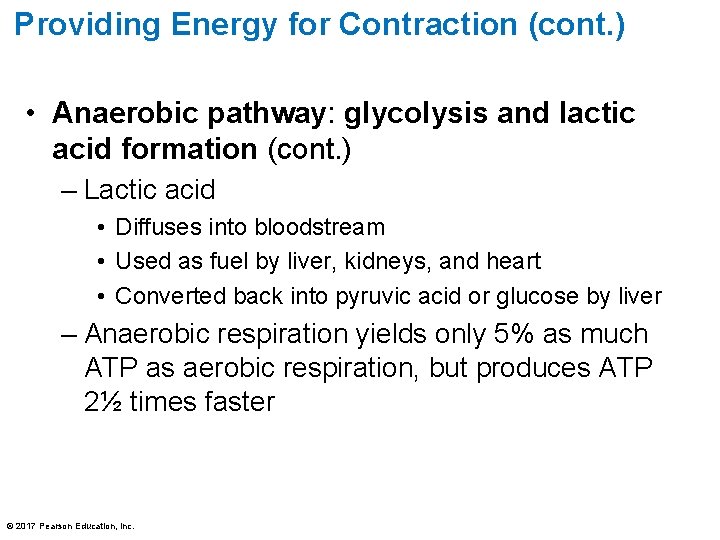 Providing Energy for Contraction (cont.)

• Anaerobic pathway: glycolysis and lactic acid formation (cont.)

– Lactic acid

• Diffuses into bloodstream

• Used as fuel by liver, kidneys, and heart

• Converted back into pyruvic acid or glucose by liver

– Anaerobic respiration yields only 5% as much ATP as aerobic respiration, but produces ATP 2½ times faster

© 2017 Pearson Education, Inc.